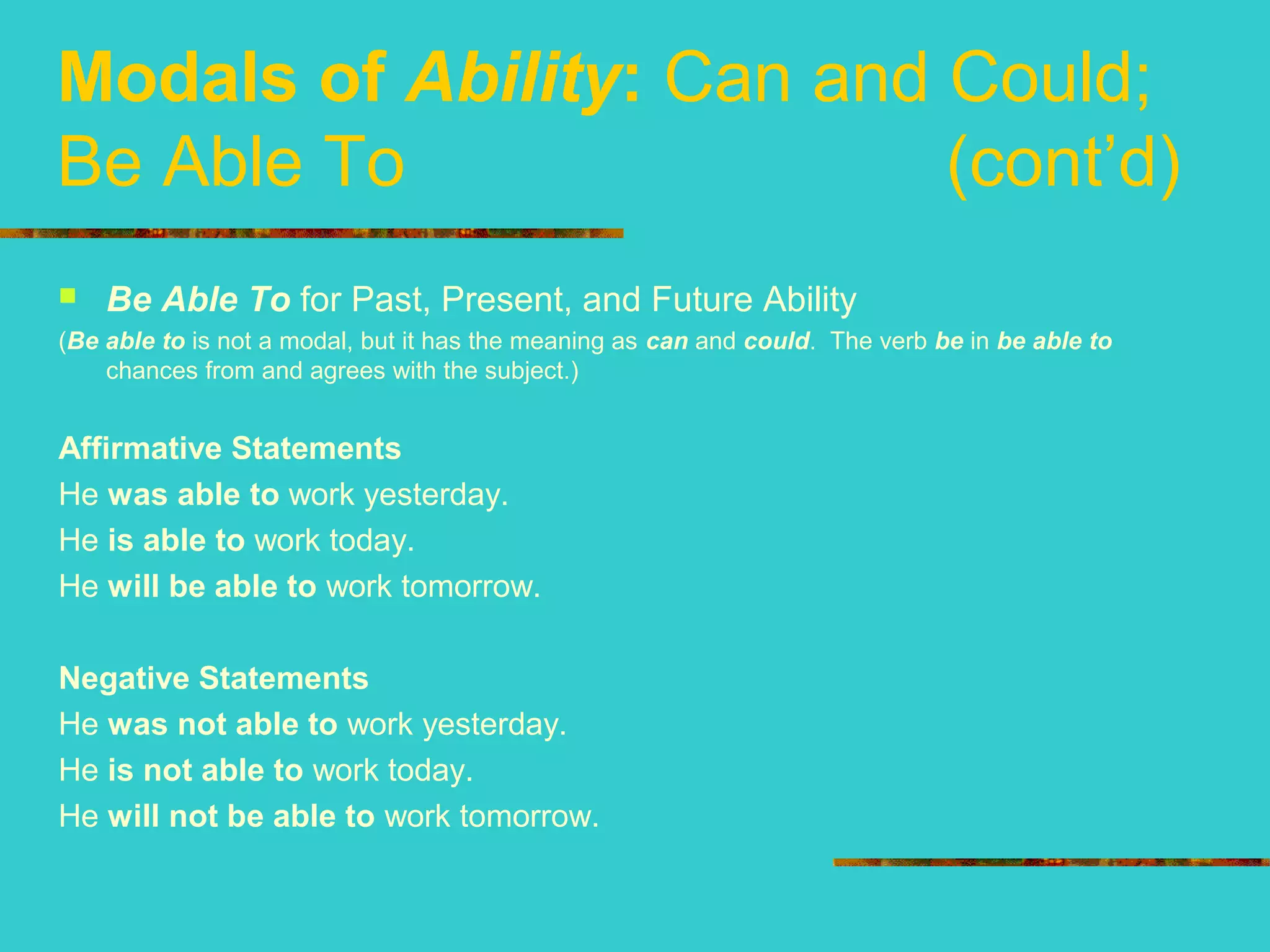 Modals of Ability: Can and Could; Be Able To (cont'd)

Be Able To for Past, Present, and Future Ability

(Be able to is not a modal, but it has the meaning as can and could. The verb be in be able to chances from and agrees with the subject.)

Affirmative Statements
He was able to work yesterday.
He is able to work today.
He will be able to work tomorrow.

Negative Statements
He was not able to work yesterday.
He is not able to work today.
He will not be able to work tomorrow.